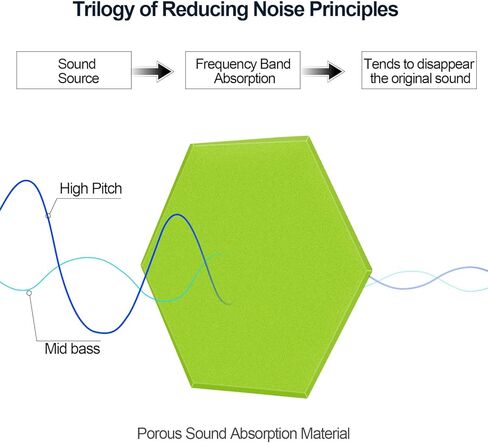 Trilogy of Reducing Noise Principles

Sound Source

Frequency Band Absorption

Tends to disappear the original sound

High Pitch

Mid bass

Porous Sound Absorption Material